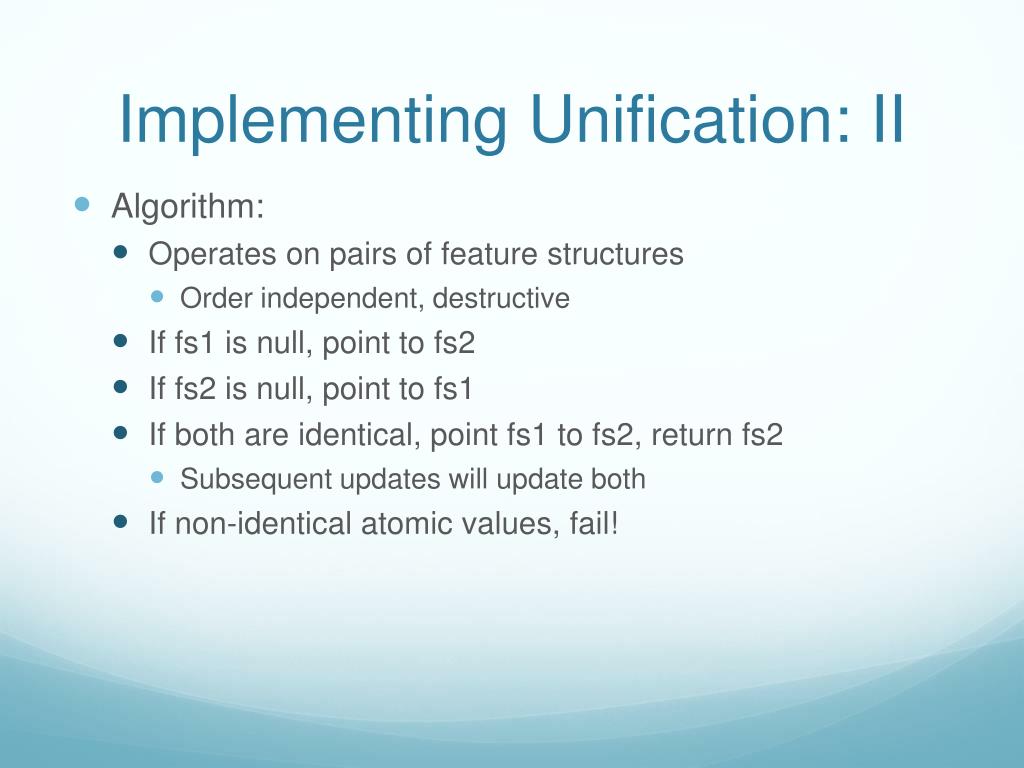 Implementing Unification: II

- Algorithm:
  - Operates on pairs of feature structures
    - Order independent, destructive
  - If fs1 is null, point to fs2
  - If fs2 is null, point to fs1
  - If both are identical, point fs1 to fs2, return fs2
    - Subsequent updates will update both
  - If non-identical atomic values, fail!